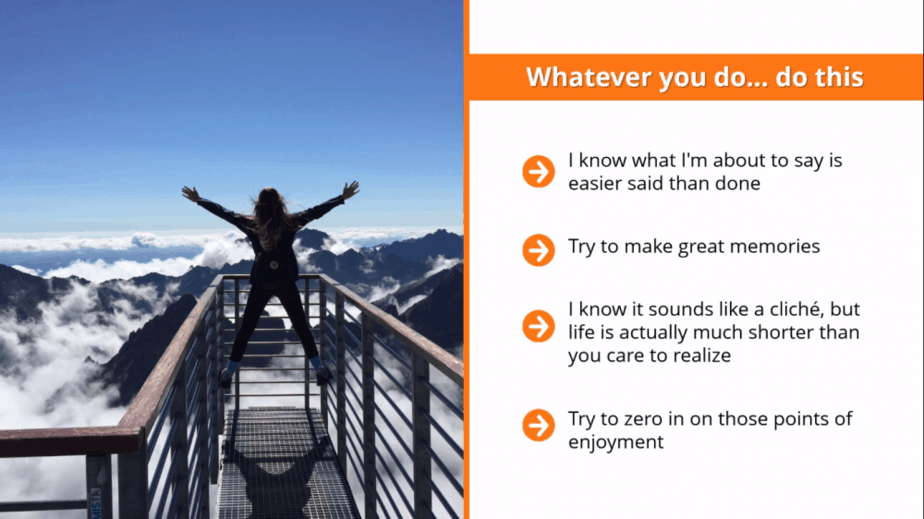 Whatever you do... do this

I know what I'm about to say is easier said than done

Try to make great memories

I know it sounds like a cliché, but life is actually much shorter than you care to realize

Try to zero in on those points of enjoyment